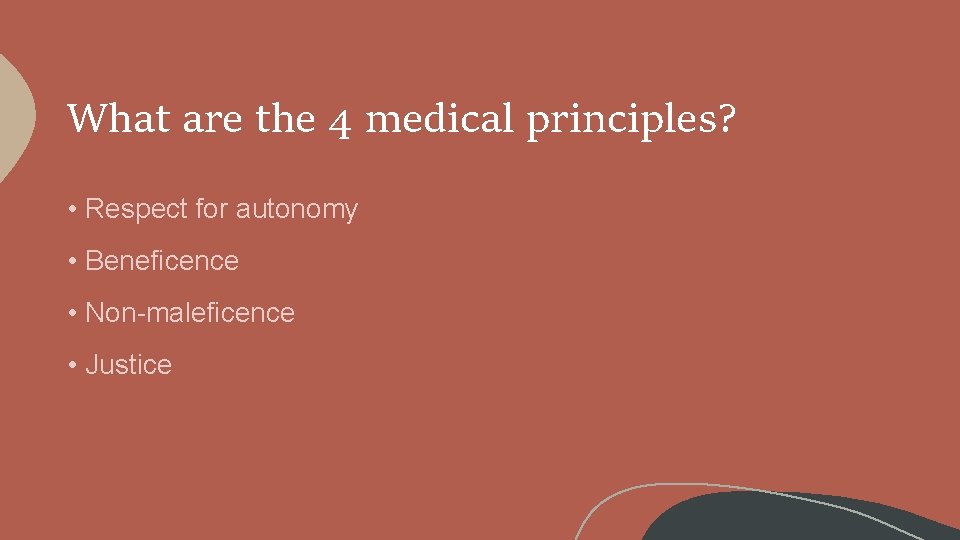 What are the 4 medical principles?

• Respect for autonomy

• Beneficence

• Non-maleficence

• Justice